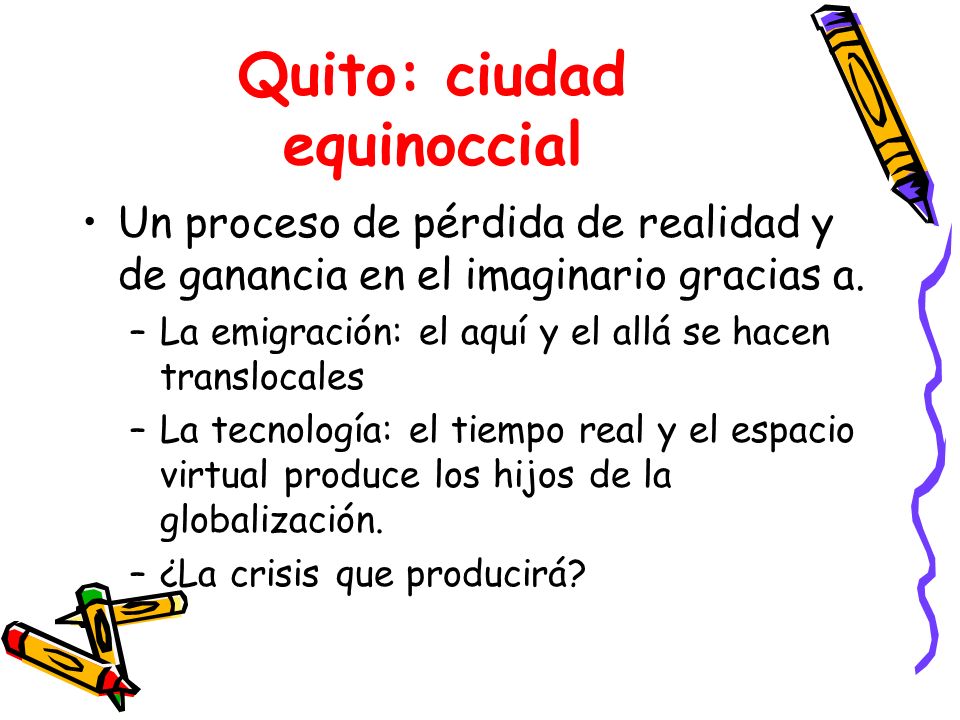 Quito: ciudad equinoccial

• Un proceso de pérdida de realidad y de ganancia en el imaginario gracias a.
– La emigración: el aquí y el allá se hacen translocales
– La tecnología: el tiempo real y el espacio virtual produce los hijos de la globalización.
– ¿La crisis que producirá?